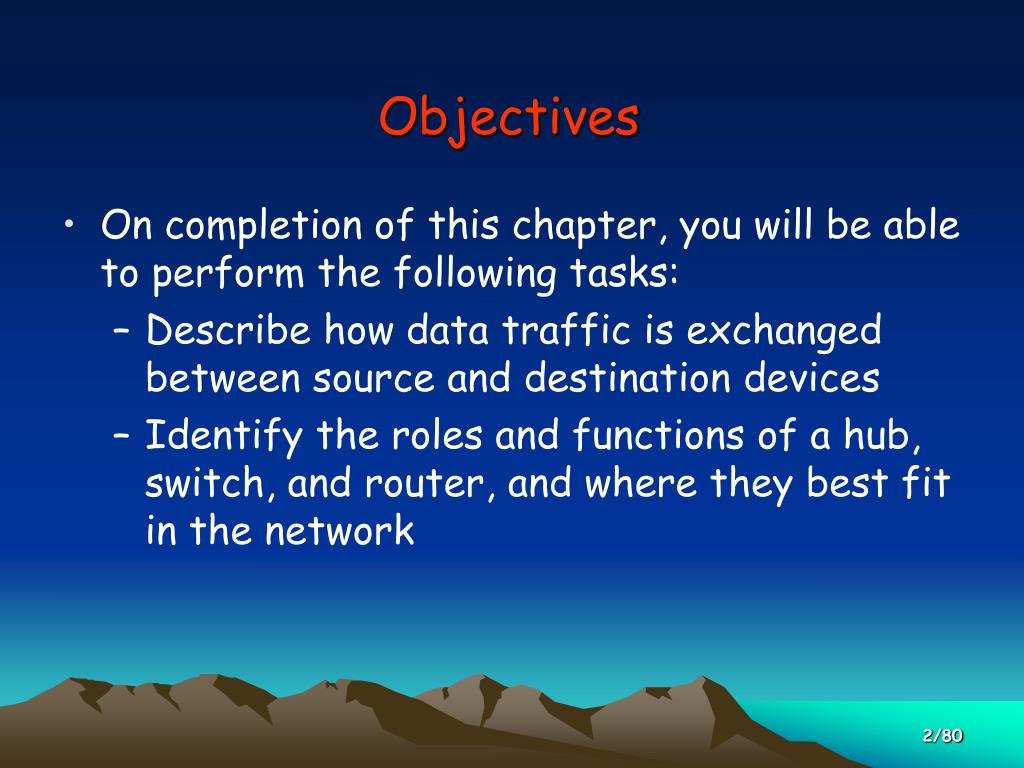 Objectives

• On completion of this chapter, you will be able to perform the following tasks:
– Describe how data traffic is exchanged between source and destination devices
– Identify the roles and functions of a hub, switch, and router, and where they best fit in the network

2/80